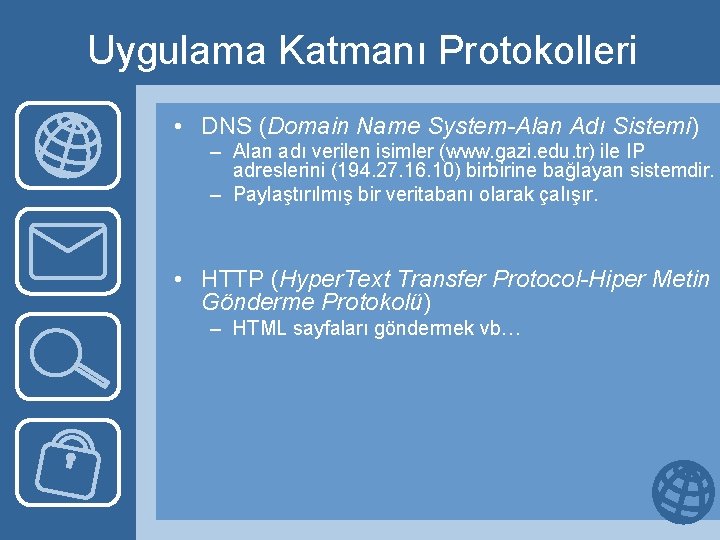 Uygulama Katmanı Protokolleri

• DNS (Domain Name System-Alan Adı Sistemi)
– Alan adı verilen isimler (www.gazi.edu.tr) ile IP adreslerini (194.27.16.10) birbirine bağlayan sistemdir.
– Paylaştırılmış bir veritabanı olarak çalışır.

• HTTP (HyperText Transfer Protocol-Hiper Metin Gönderme Protokolü)
– HTML sayfaları göndermek vb…